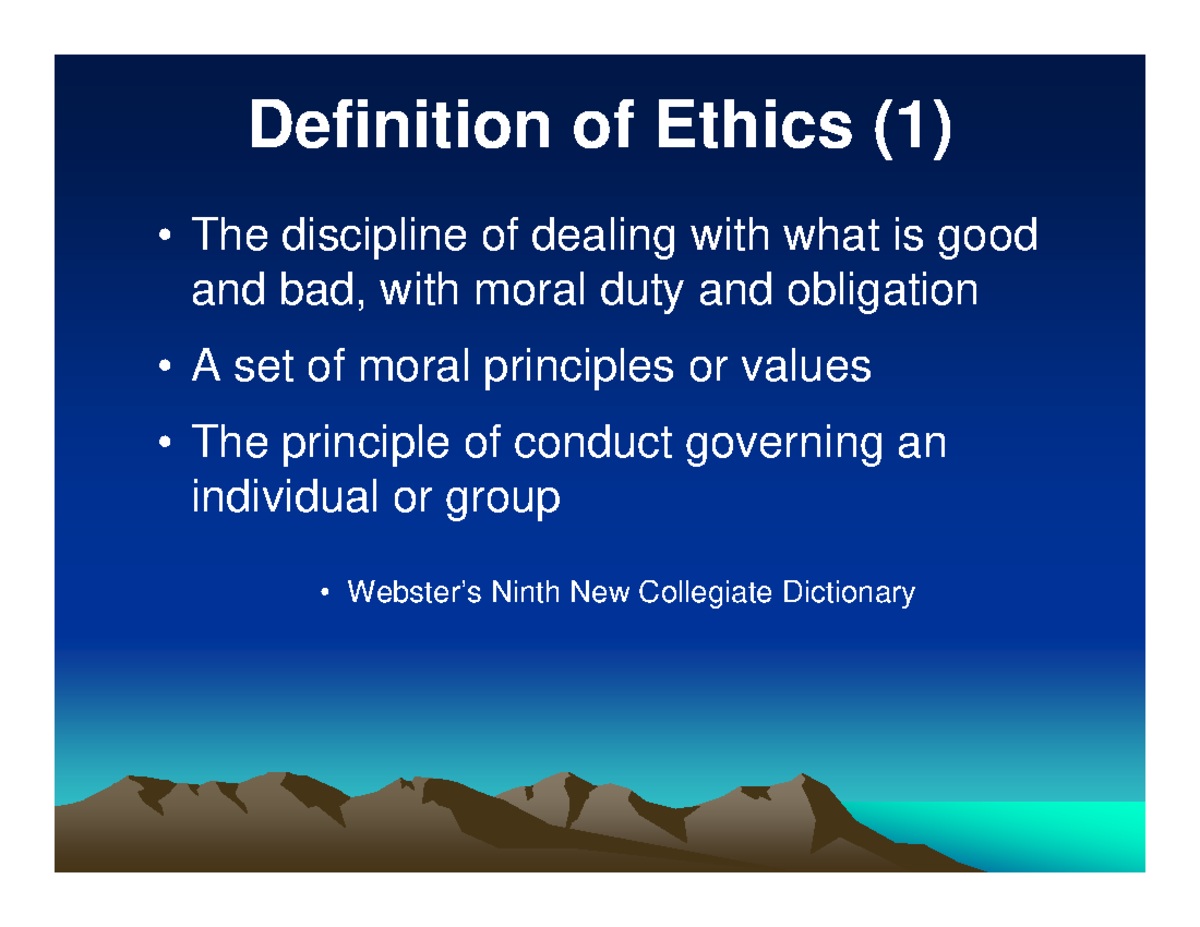 Definition of Ethics (1)

• The discipline of dealing with what is good and bad, with moral duty and obligation

• A set of moral principles or values

• The principle of conduct governing an individual or group

• Webster's Ninth New Collegiate Dictionary